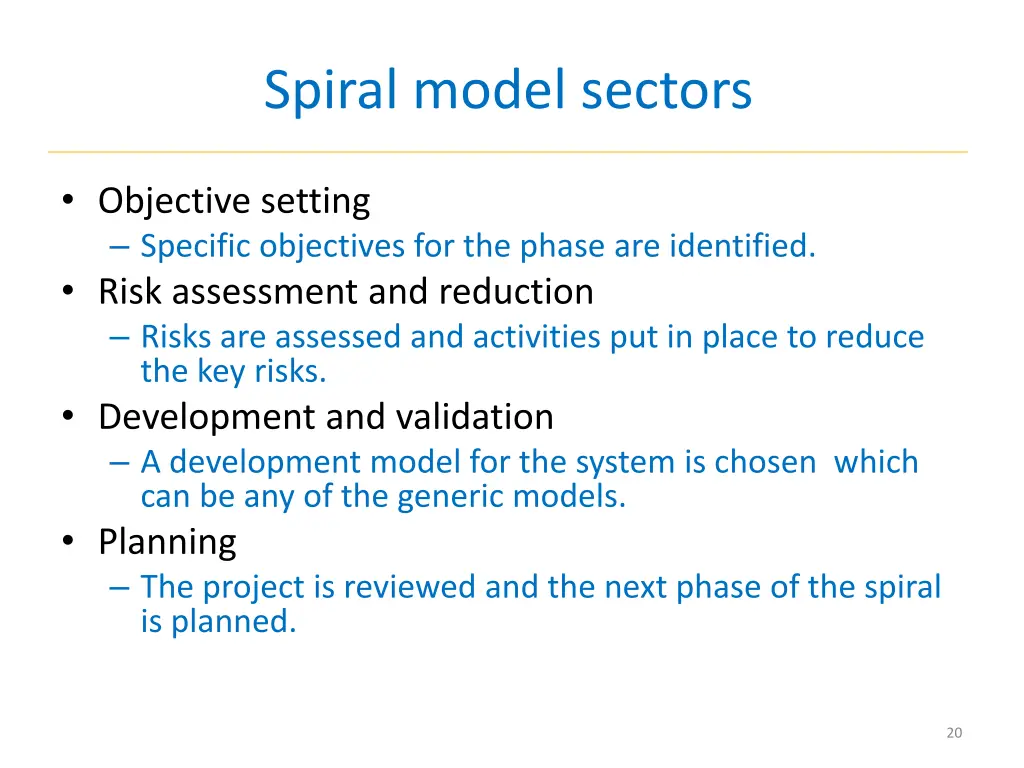 Spiral model sectors

• Objective setting
– Specific objectives for the phase are identified.
• Risk assessment and reduction
– Risks are assessed and activities put in place to reduce the key risks.
• Development and validation
– A development model for the system is chosen which can be any of the generic models.
• Planning
– The project is reviewed and the next phase of the spiral is planned.

20